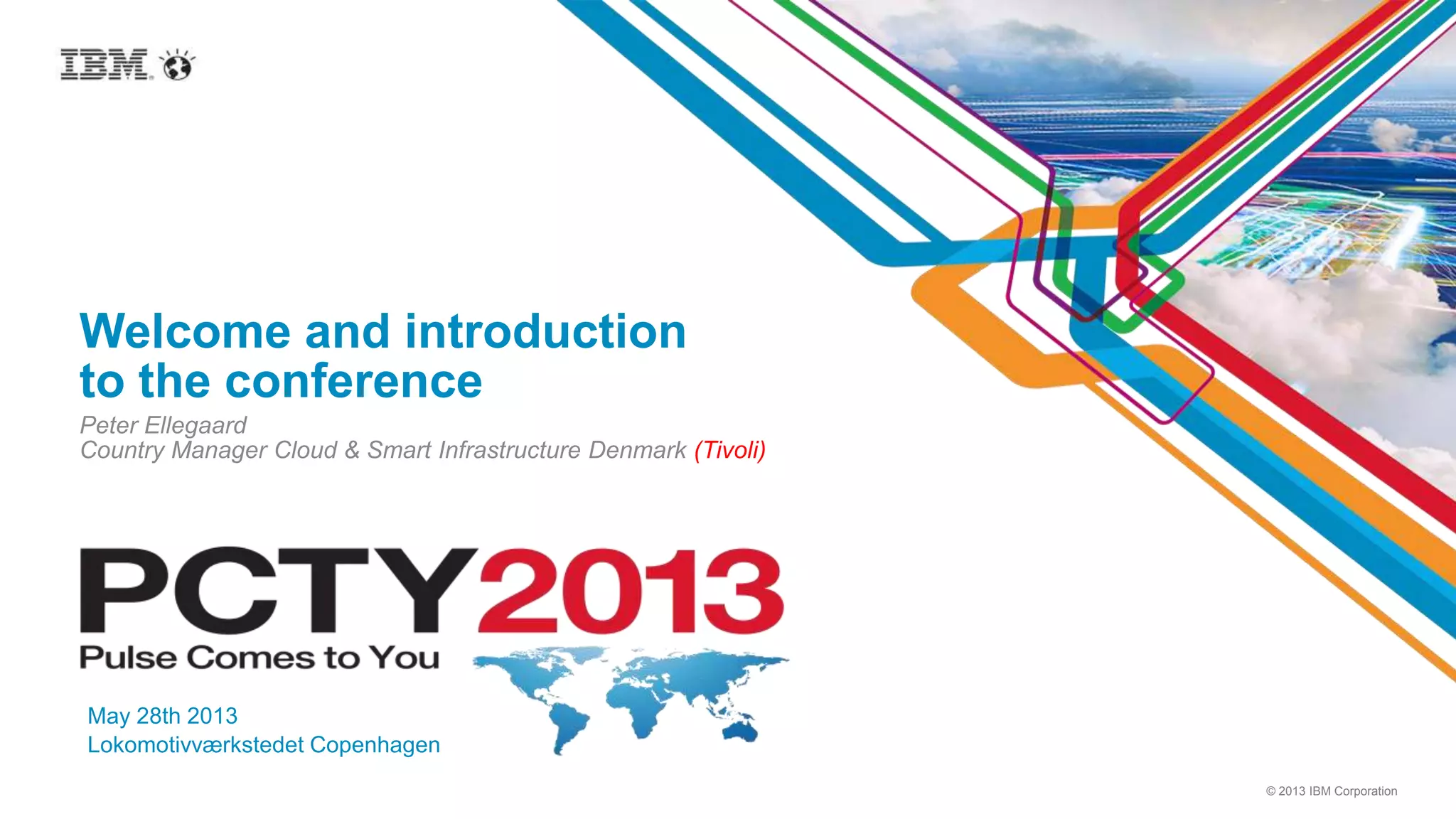 IBM

Welcome and introduction to the conference

Peter Ellegaard
Country Manager Cloud & Smart Infrastructure Denmark (Tivoli)

PCTY2013
Pulse Comes to You

May 28th 2013
Lokomotivværkstedet Copenhagen

© 2013 IBM Corporation